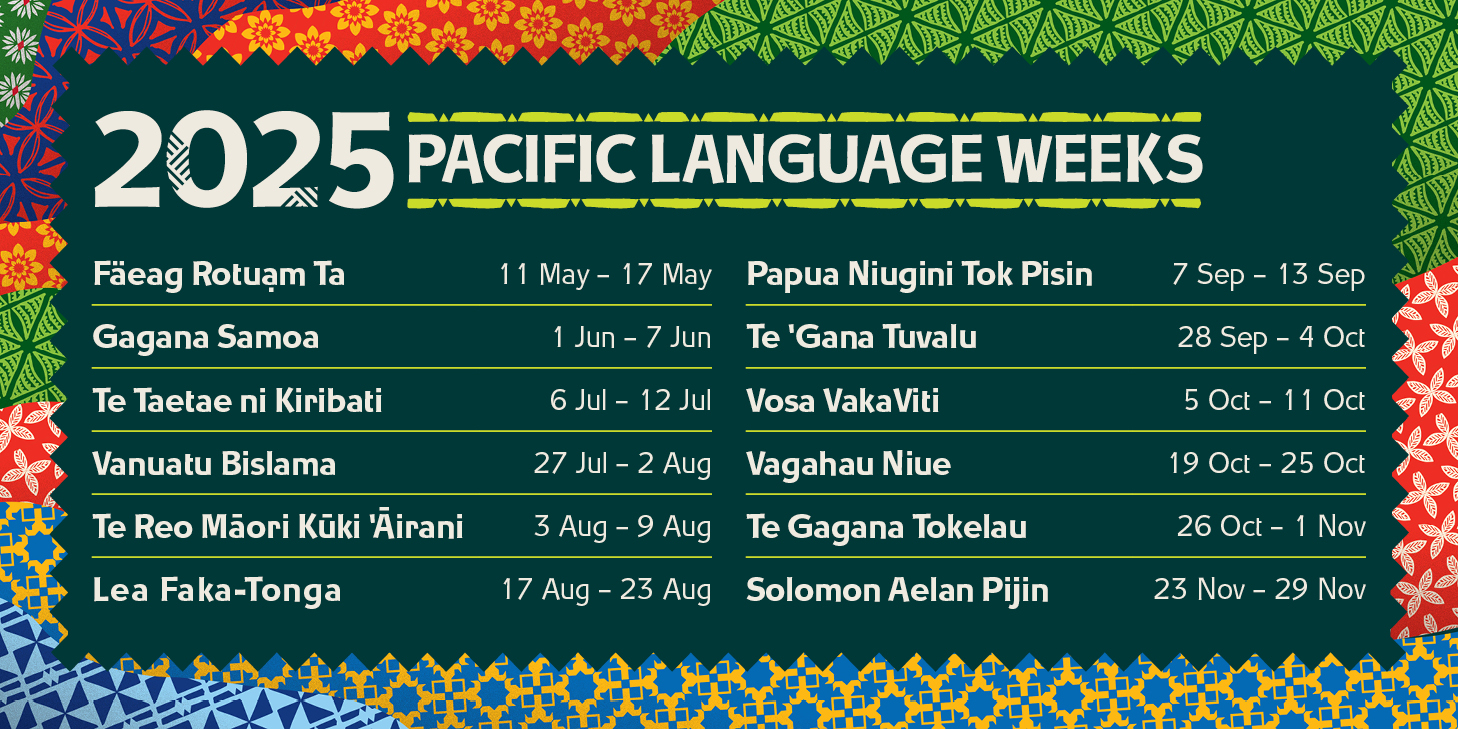 2025 PACIFIC LANGUAGE WEEKS

| | |
|---|---|
| Fäeag Rotuạm Ta | 11 May – 17 May |
| Gagana Samoa | 1 Jun – 7 Jun |
| Te Taetae ni Kiribati | 6 Jul – 12 Jul |
| Vanuatu Bislama | 27 Jul – 2 Aug |
| Te Reo Māori Kūki 'Āirani | 3 Aug – 9 Aug |
| Lea Faka-Tonga | 17 Aug – 23 Aug |

| | |
|---|---|
| Papua Niugini Tok Pisin | 7 Sep – 13 Sep |
| Te 'Gana Tuvalu | 28 Sep – 4 Oct |
| Vosa VakaViti | 5 Oct – 11 Oct |
| Vagahau Niue | 19 Oct – 25 Oct |
| Te Gagana Tokelau | 26 Oct – 1 Nov |
| Solomon Aelan Pijin | 23 Nov – 29 Nov |